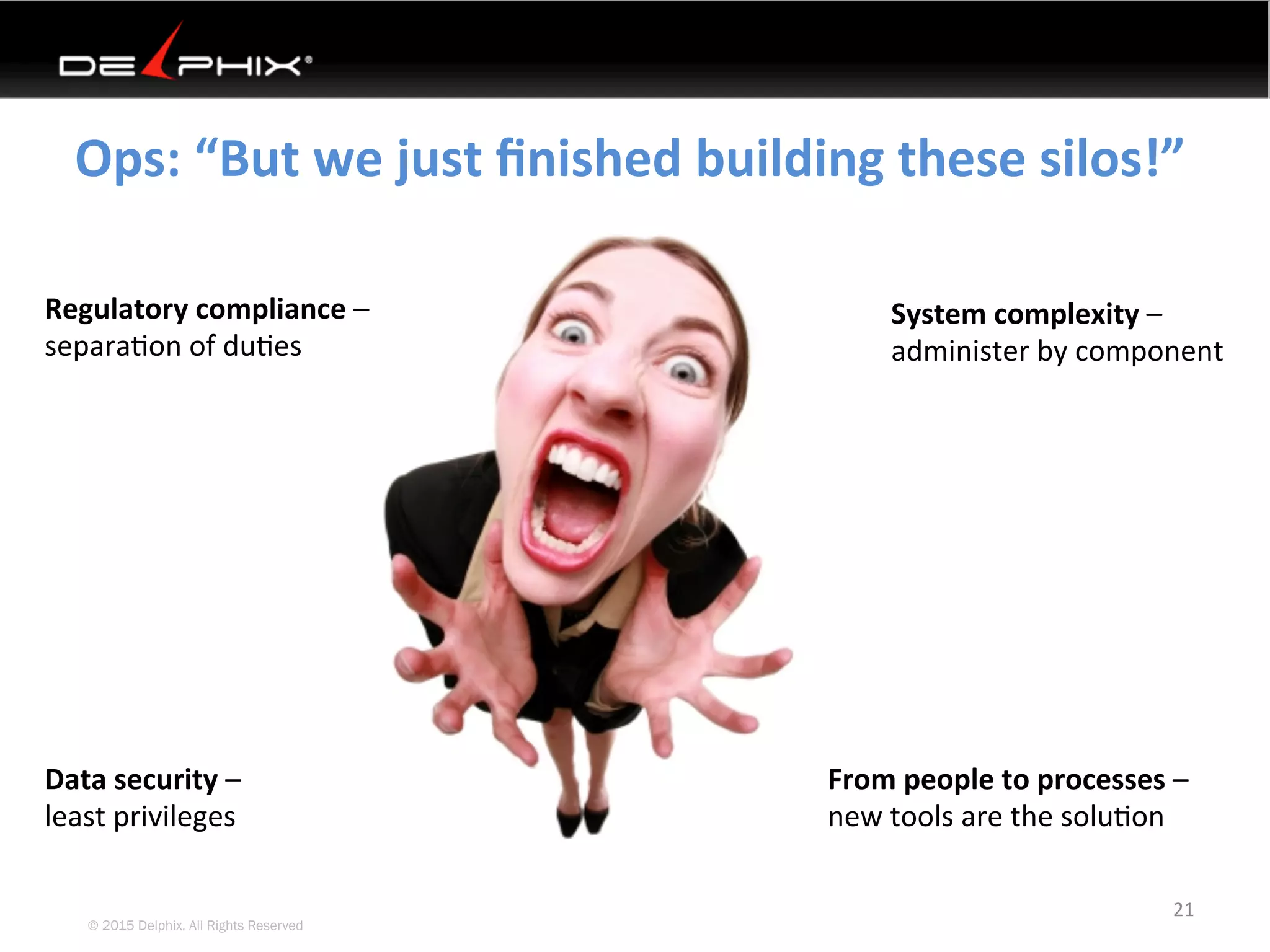 DELPHIX®

Ops: “But we just finished building these silos!”

Regulatory compliance – separation of duties

System complexity – administer by component

Data security – least privileges

From people to processes – new tools are the solution

21

© 2015 Delphix. All Rights Reserved